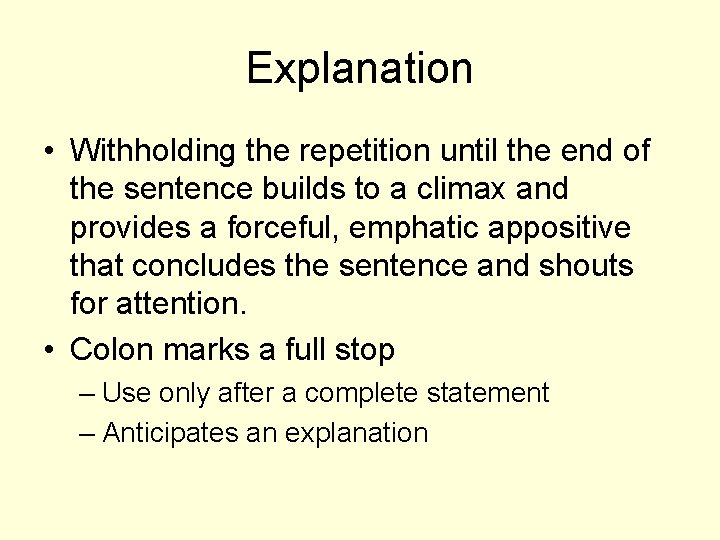 Explanation

• Withholding the repetition until the end of the sentence builds to a climax and provides a forceful, emphatic appositive that concludes the sentence and shouts for attention.

• Colon marks a full stop
– Use only after a complete statement
– Anticipates an explanation